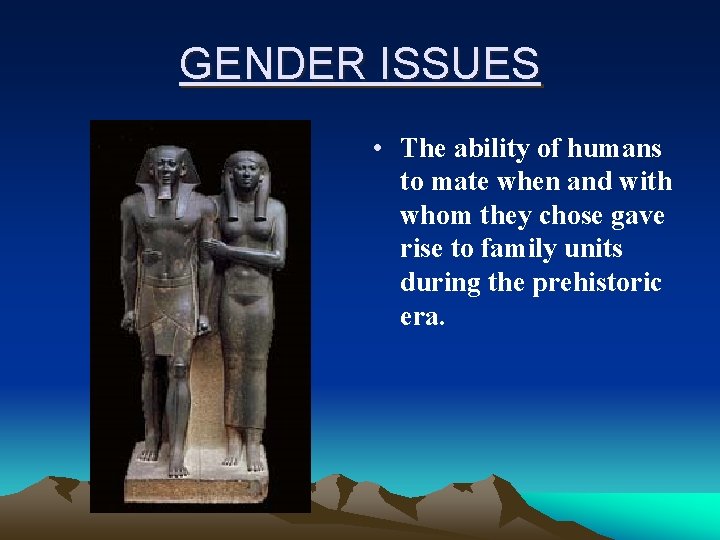 GENDER ISSUES

• The ability of humans to mate when and with whom they chose gave rise to family units during the prehistoric era.